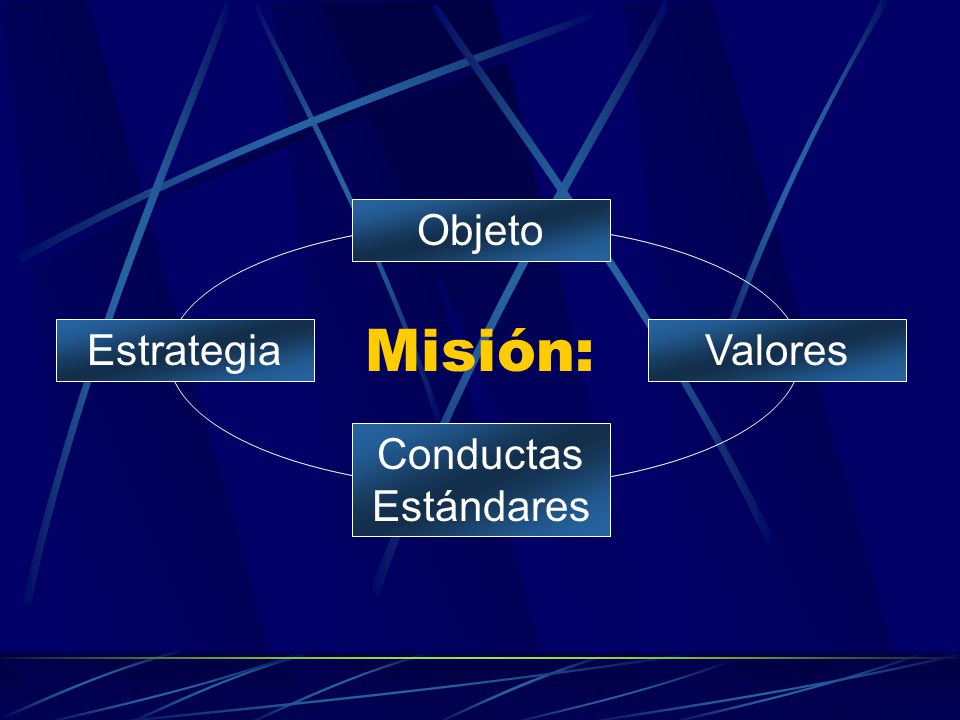 Objeto

Estrategia

Misión:

Valores

Conductas Estándares